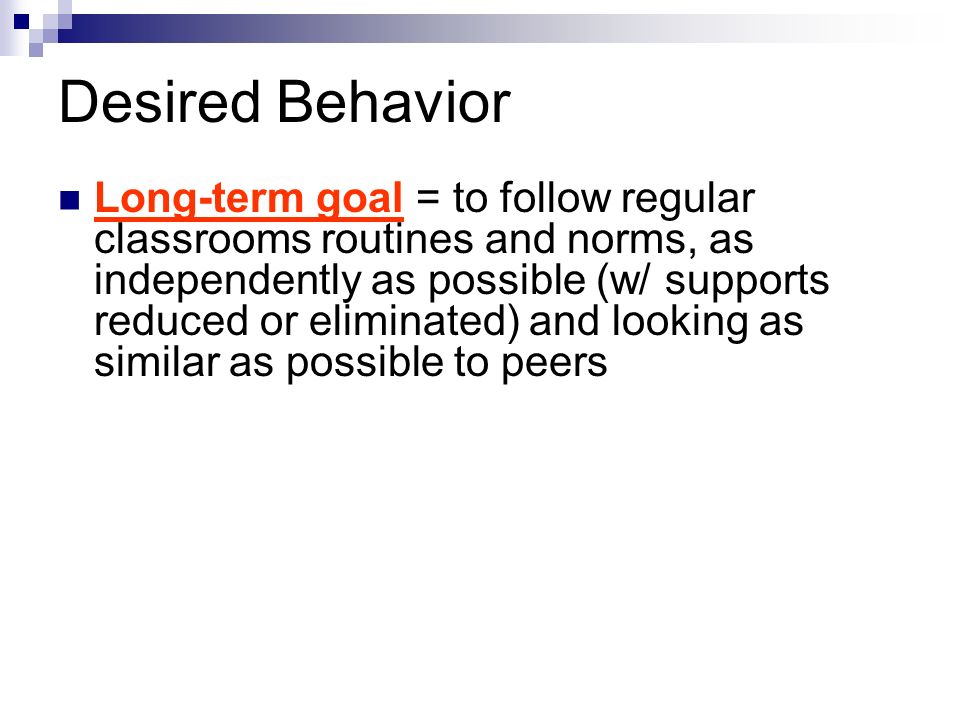 Desired Behavior

Long-term goal = to follow regular classrooms routines and norms, as independently as possible (w/ supports reduced or eliminated) and looking as similar as possible to peers